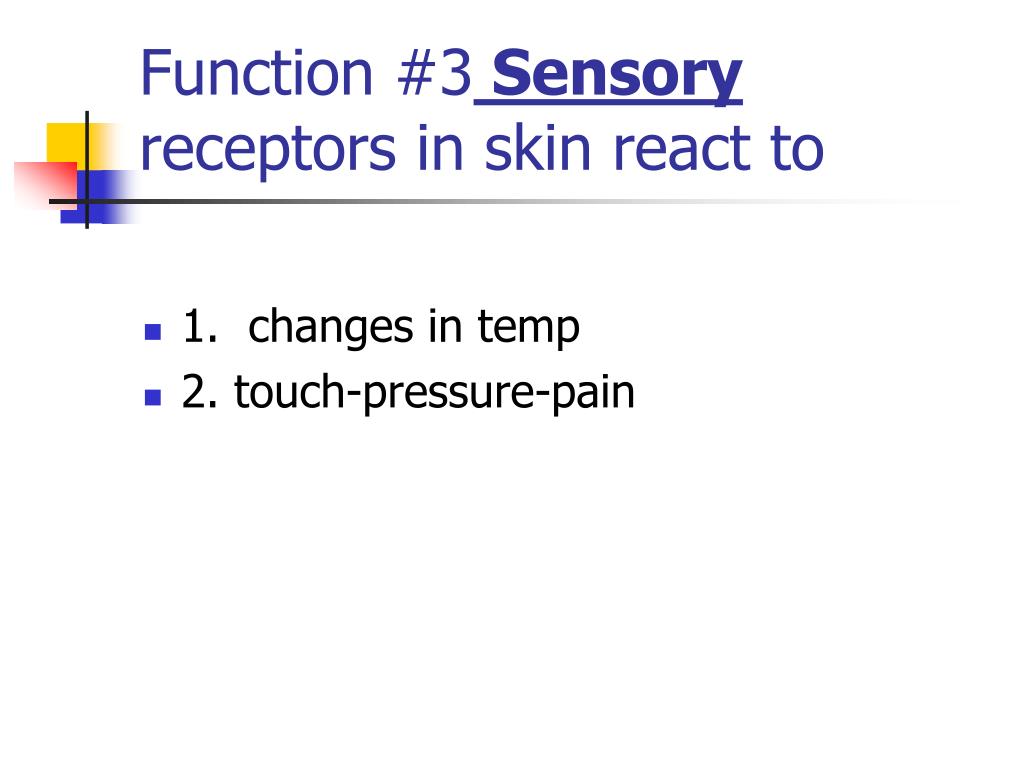 Function #3 Sensory receptors in skin react to

1. changes in temp
2. touch-pressure-pain